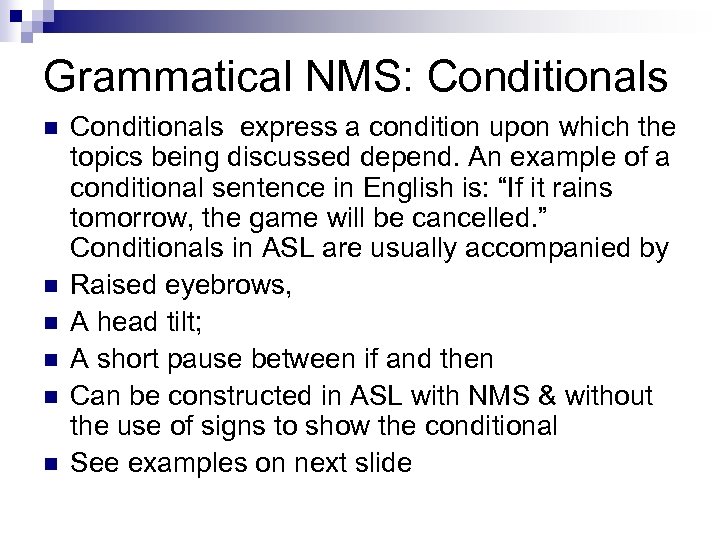 Grammatical NMS: Conditionals

- Conditionals  express a condition upon which the topics being discussed depend. An example of a conditional sentence in English is: “If it rains tomorrow, the game will be cancelled.” Conditionals in ASL are usually accompanied by
- Raised eyebrows,
- A head tilt;
- A short pause between if and then
- Can be constructed in ASL with NMS & without the use of signs to show the conditional
- See examples on next slide